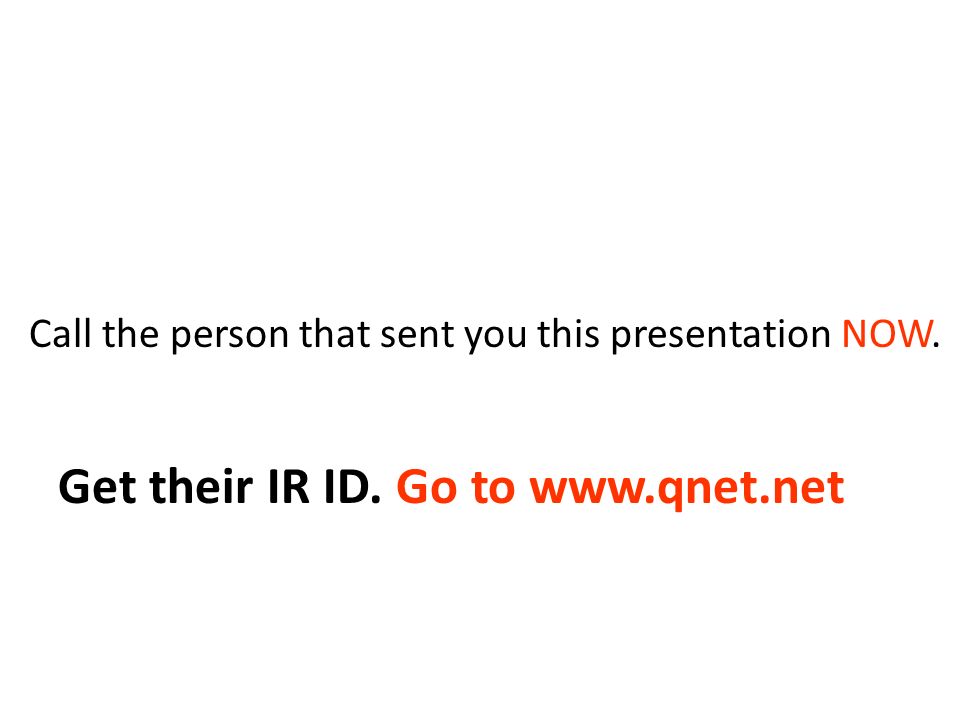 Call the person that sent you this presentation NOW.

Get their IR ID. Go to www.qnet.net